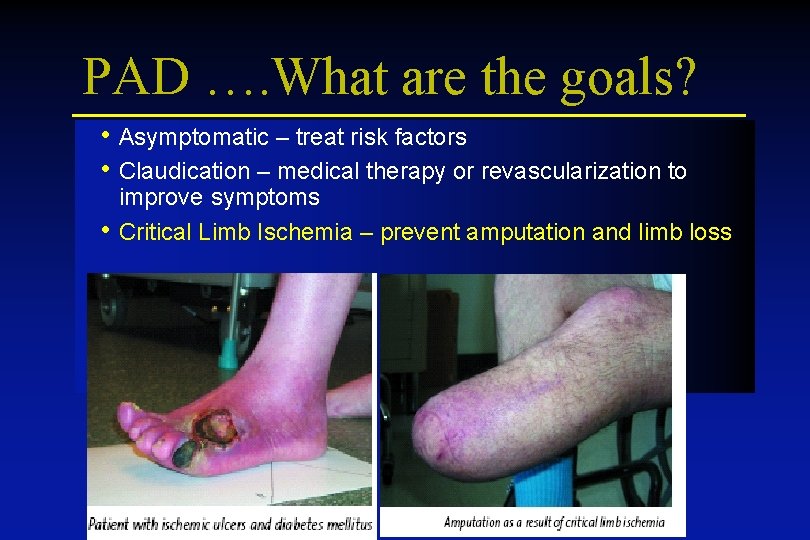 PAD ….What are the goals?

• Asymptomatic – treat risk factors
• Claudication – medical therapy or revascularization to improve symptoms
• Critical Limb Ischemia – prevent amputation and limb loss

Patient with ischemic ulcers and diabetes mellitus

Amputation as a result of critical limb ischemia